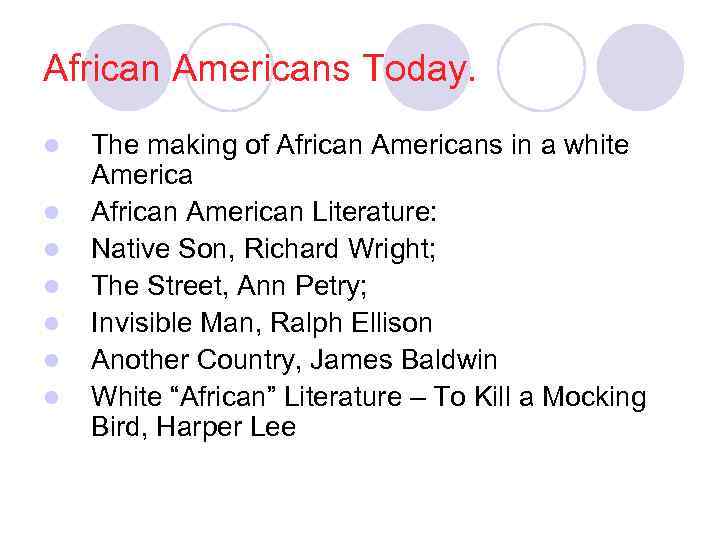 African Americans Today.

- The making of African Americans in a white America
- African American Literature:
- Native Son, Richard Wright;
- The Street, Ann Petry;
- Invisible Man, Ralph Ellison
- Another Country, James Baldwin
- White “African” Literature – To Kill a Mocking Bird, Harper Lee